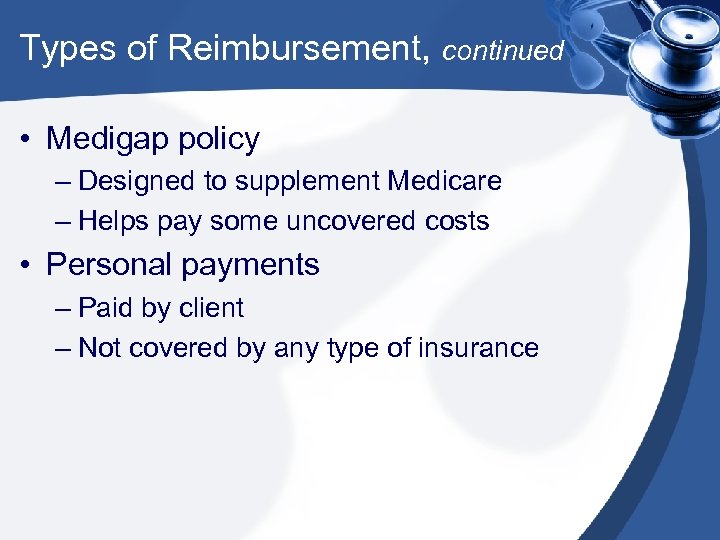 Types of Reimbursement, continued

• Medigap policy
– Designed to supplement Medicare
– Helps pay some uncovered costs

• Personal payments
– Paid by client
– Not covered by any type of insurance